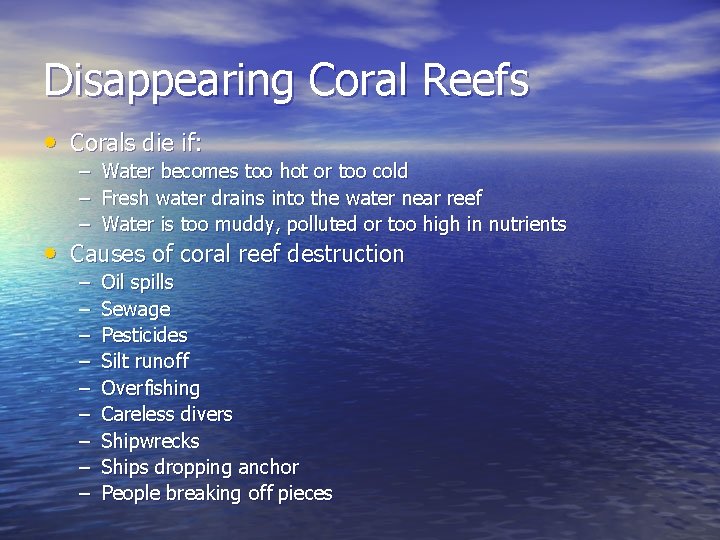 Disappearing Coral Reefs

• Corals die if:
– Water becomes too hot or too cold
– Fresh water drains into the water near reef
– Water is too muddy, polluted or too high in nutrients

• Causes of coral reef destruction
– Oil spills
– Sewage
– Pesticides
– Silt runoff
– Overfishing
– Careless divers
– Shipwrecks
– Ships dropping anchor
– People breaking off pieces